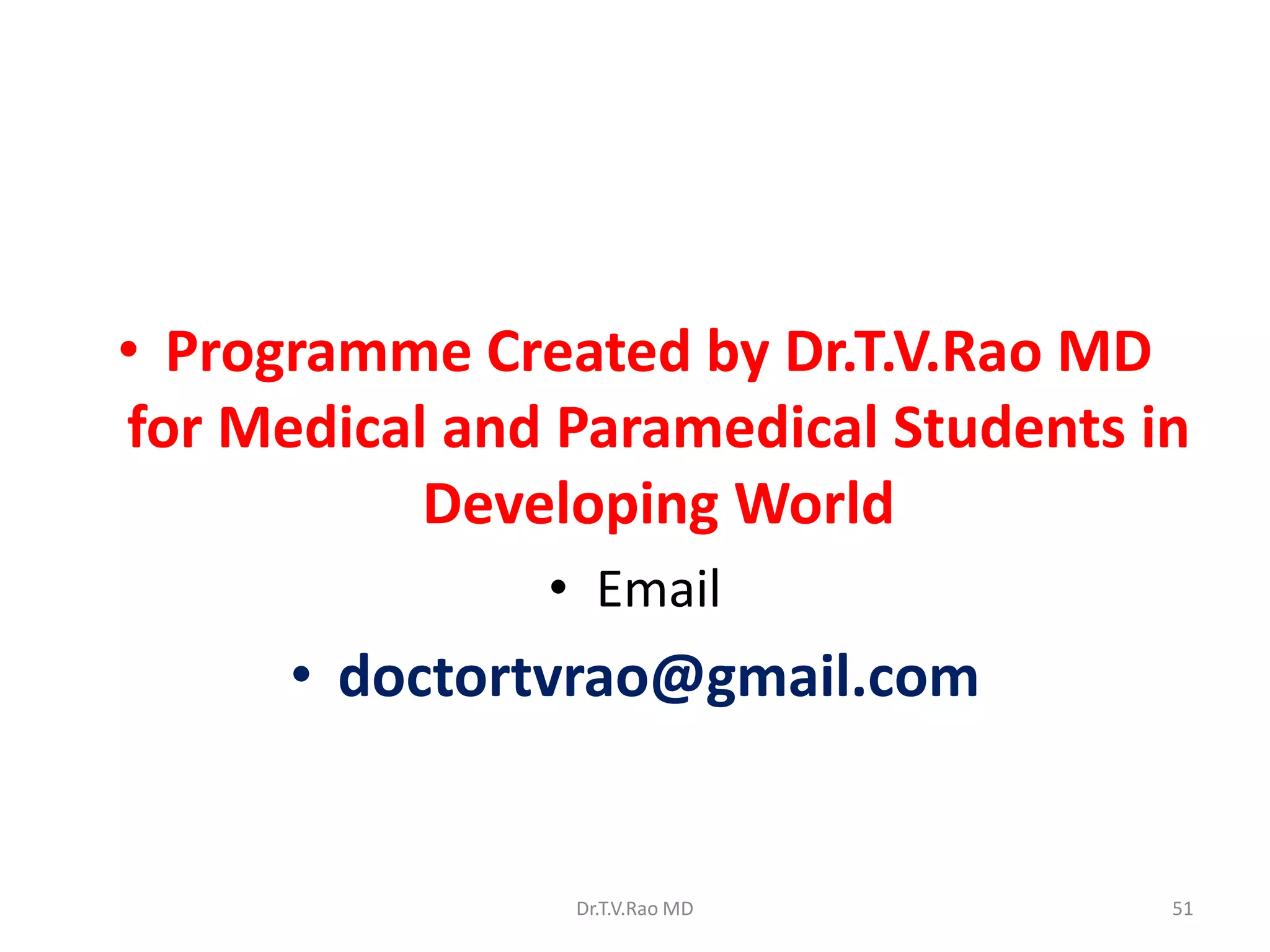 • Programme Created by Dr.T.V.Rao MD for Medical and Paramedical Students in Developing World

• Email

• doctortvrao@gmail.com

Dr.T.V.Rao MD

51